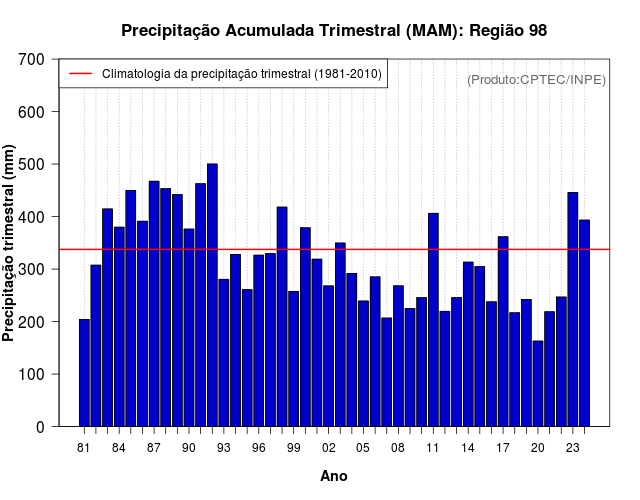 Precipitação Acumulada Trimestral (MAM): Região 98

Climatologia da precipitação trimestral (1981-2010)

(Produto:CPTEC/INPE)

Precipitação trimestral (mm)

700
600
500
400
300
200
100
0

81 84 87 90 93 96 99 02 05 08 11 14 17 20 23

Ano